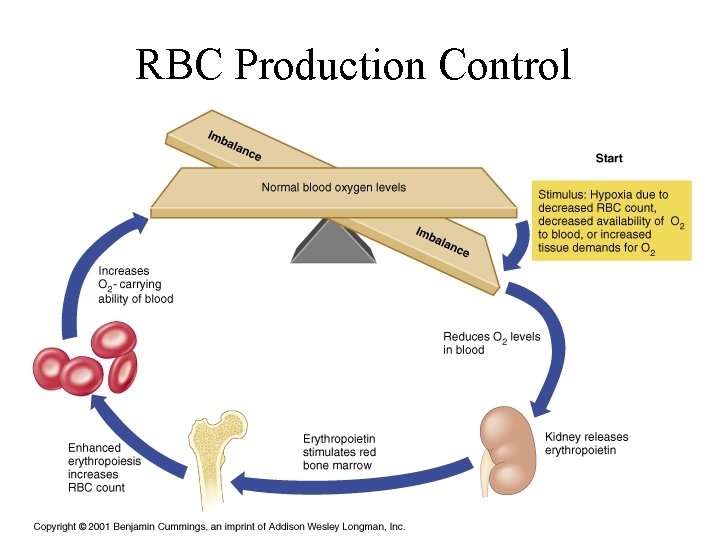 RBC Production Control

Imbalance

Normal blood oxygen levels

Imbalance

Start

Stimulus: Hypoxia due to decreased RBC count, decreased availability of $O_2$ to blood, or increased tissue demands for $O_2$

Reduces $O_2$ levels in blood

Kidney releases erythropoietin

Erythropoietin stimulates red bone marrow

Enhanced erythropoiesis increases RBC count

Increases $O_2$- carrying ability of blood

Copyright © 2001 Benjamin Cummings, an imprint of Addison Wesley Longman, Inc.